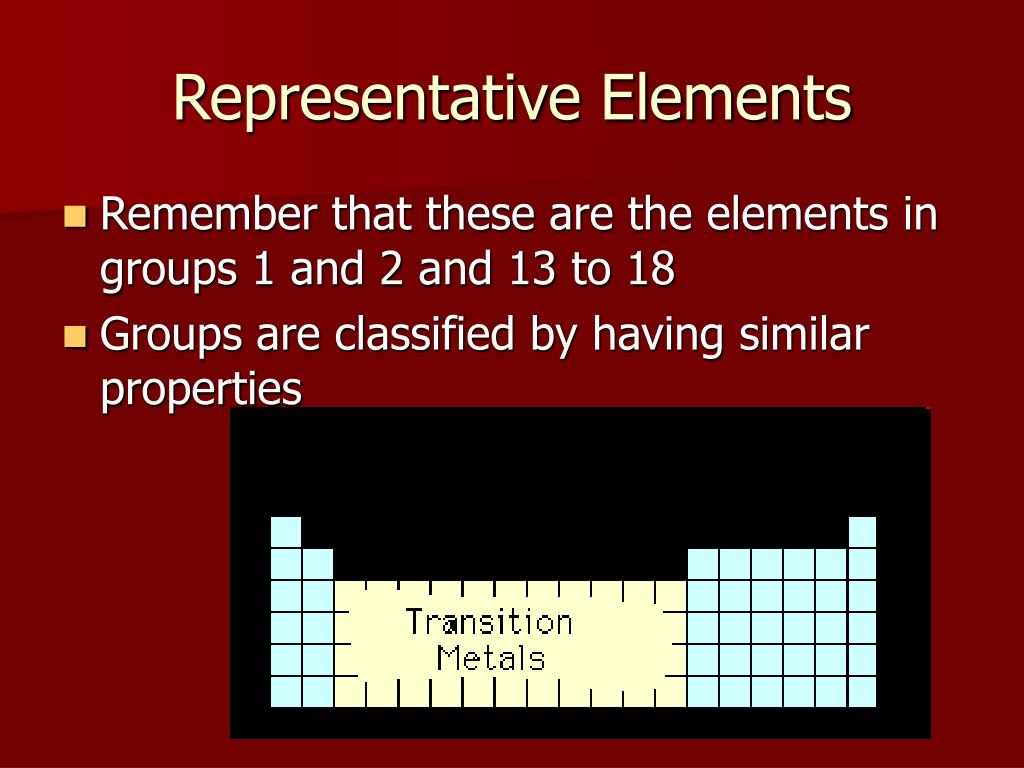 Representative Elements

Remember that these are the elements in groups 1 and 2 and 13 to 18

Groups are classified by having similar properties

Transition Metals